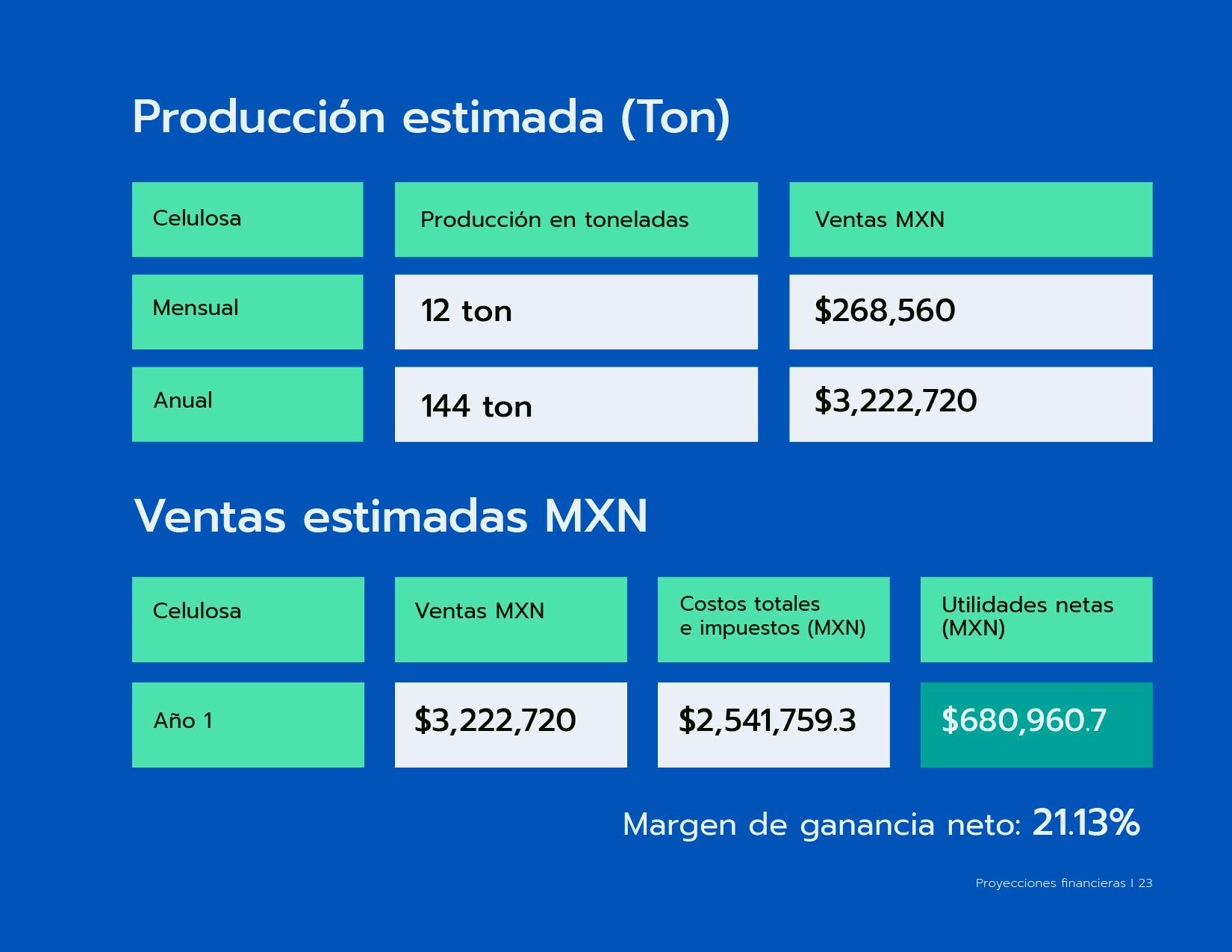 Producción estimada (Ton)

| Celulosa | Producción en toneladas | Ventas MXN |
|---|---|---|
| Mensual | 12 ton | \$268,560 |
| Anual | 144 ton | \$3,222,720 |

Ventas estimadas MXN

| Celulosa | Ventas MXN | Costos totales e impuestos (MXN) | Utilidades netas (MXN) |
|---|---|---|---|
| Año 1 | \$3,222,720 | \$2,541,759.3 | \$680,960.7 |

Margen de ganancia neto: 21.13%

Proyecciones financieras I 23